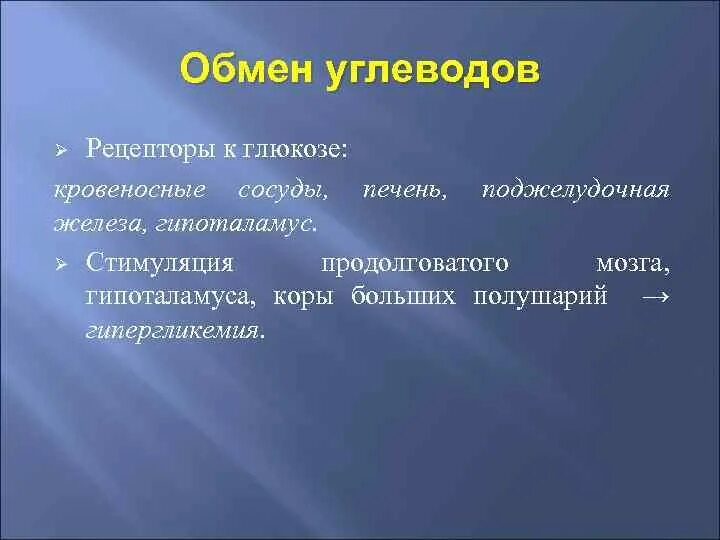 Обмен углеводов

➢ Рецепторы к глюкозе:

кровеносные сосуды, печень, поджелудочная железа, гипоталамус.

➢ Стимуляция продолговатого мозга, гипоталамуса, коры больших полушарий → гипергликемия.